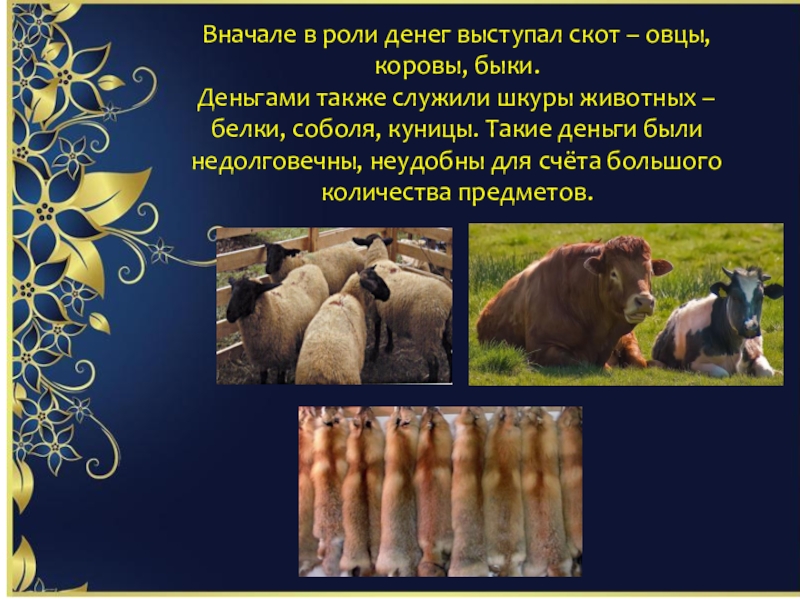 Вначале в роли денег выступал скот – овцы, коровы, быки.
Деньгами также служили шкуры животных – белки, соболя, куницы. Такие деньги были недолговечны, неудобны для счёта большого количества предметов.